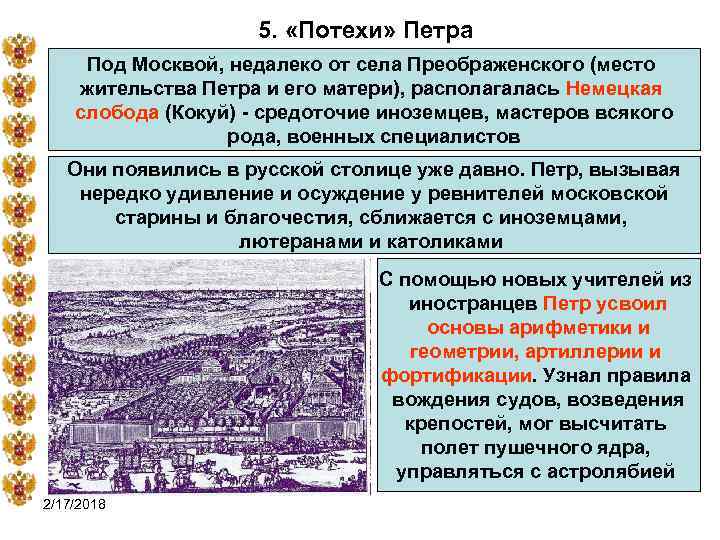 5. «Потехи» Петра

Под Москвой, недалеко от села Преображенского (место жительства Петра и его матери), располагалась Немецкая слобода (Кокуй) - средоточие иноземцев, мастеров всякого рода, военных специалистов

Они появились в русской столице уже давно. Петр, вызывая нередко удивление и осуждение у ревнителей московской старины и благочестия, сближается с иноземцами, лютеранами и католиками

С помощью новых учителей из иностранцев Петр усвоил основы арифметики и геометрии, артиллерии и фортификации. Узнал правила вождения судов, возведения крепостей, мог высчитать полет пушечного ядра, управляться с астролябией

2/17/2018